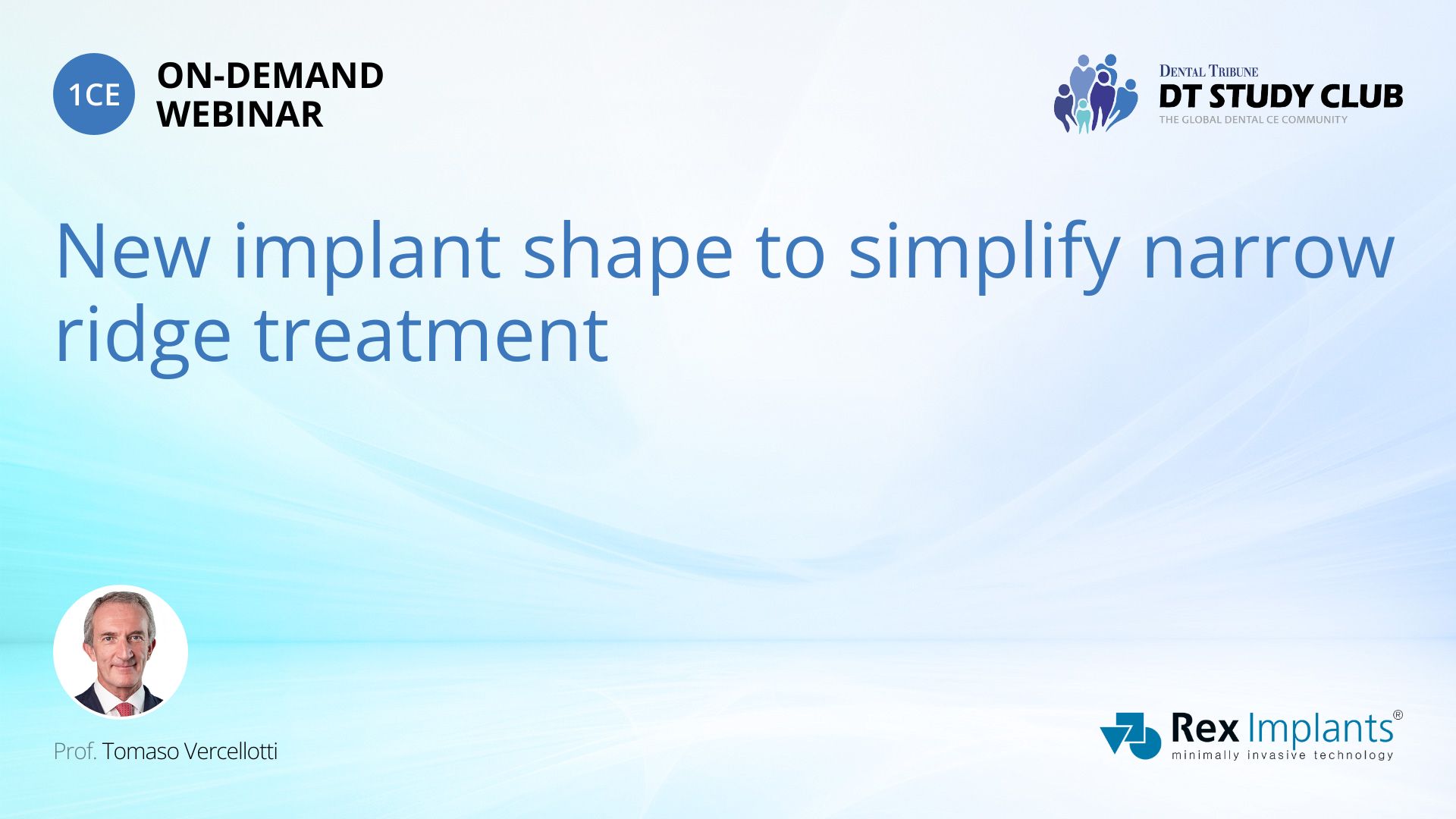 1CE ON-DEMAND WEBINAR

DENTAL TRIBUNE
DT STUDY CLUB
THE GLOBAL DENTAL CE COMMUNITY

New implant shape to simplify narrow ridge treatment

Prof. Tomaso Vercellotti

Rex Implants®
minimally invasive technology